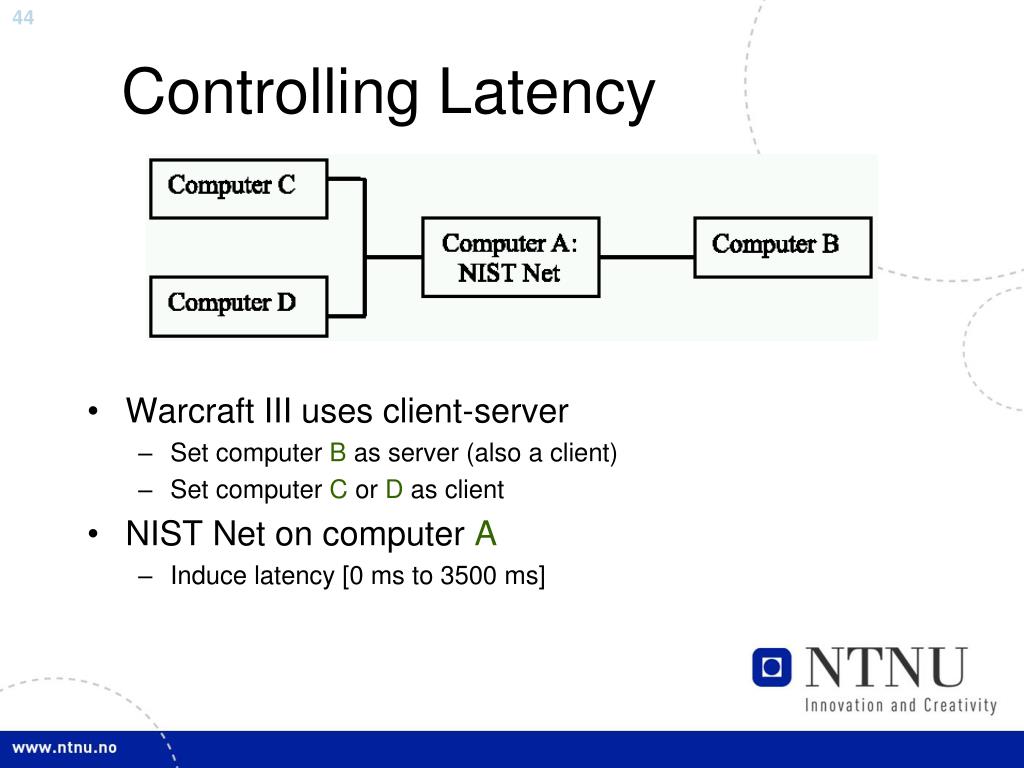 44

Controlling Latency

Computer C

Computer D

Computer A: NIST Net

Computer B

• Warcraft III uses client-server
– Set computer B as server (also a client)
– Set computer C or D as client
• NIST Net on computer A
– Induce latency [0 ms to 3500 ms]

NTNU
Innovation and Creativity

www.ntnu.no